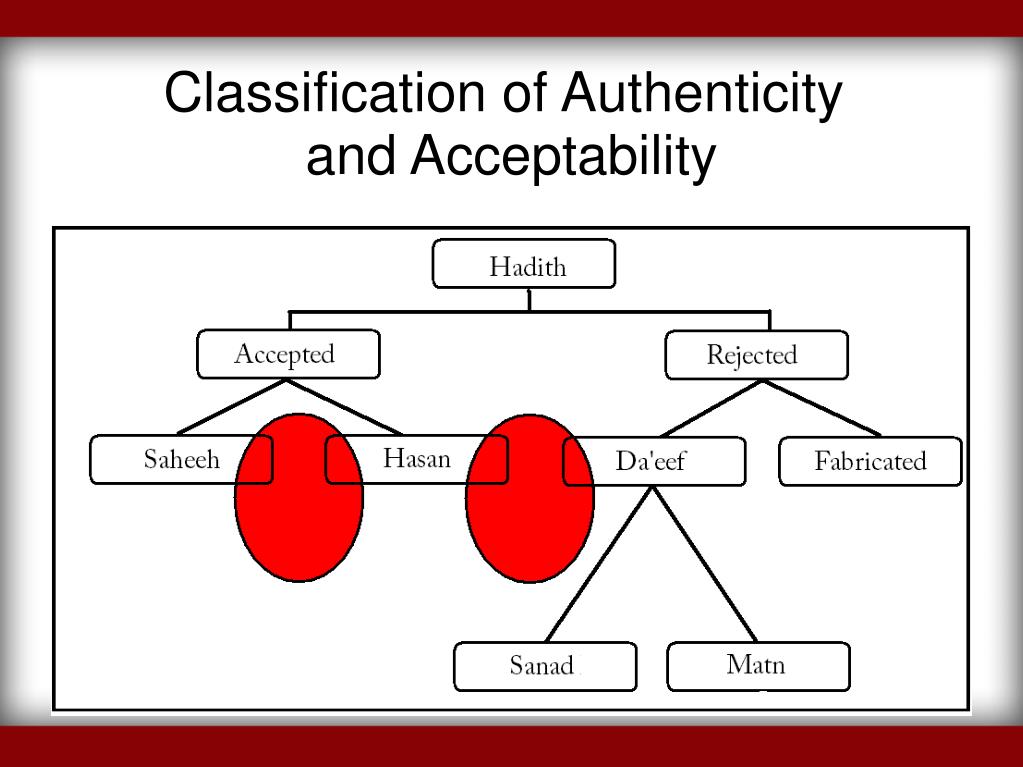 Classification of Authenticity and Acceptability

Hadith

Accepted

Rejected

Saheeh

Hasan

Da'eef

Fabricated

Sanad

Matn